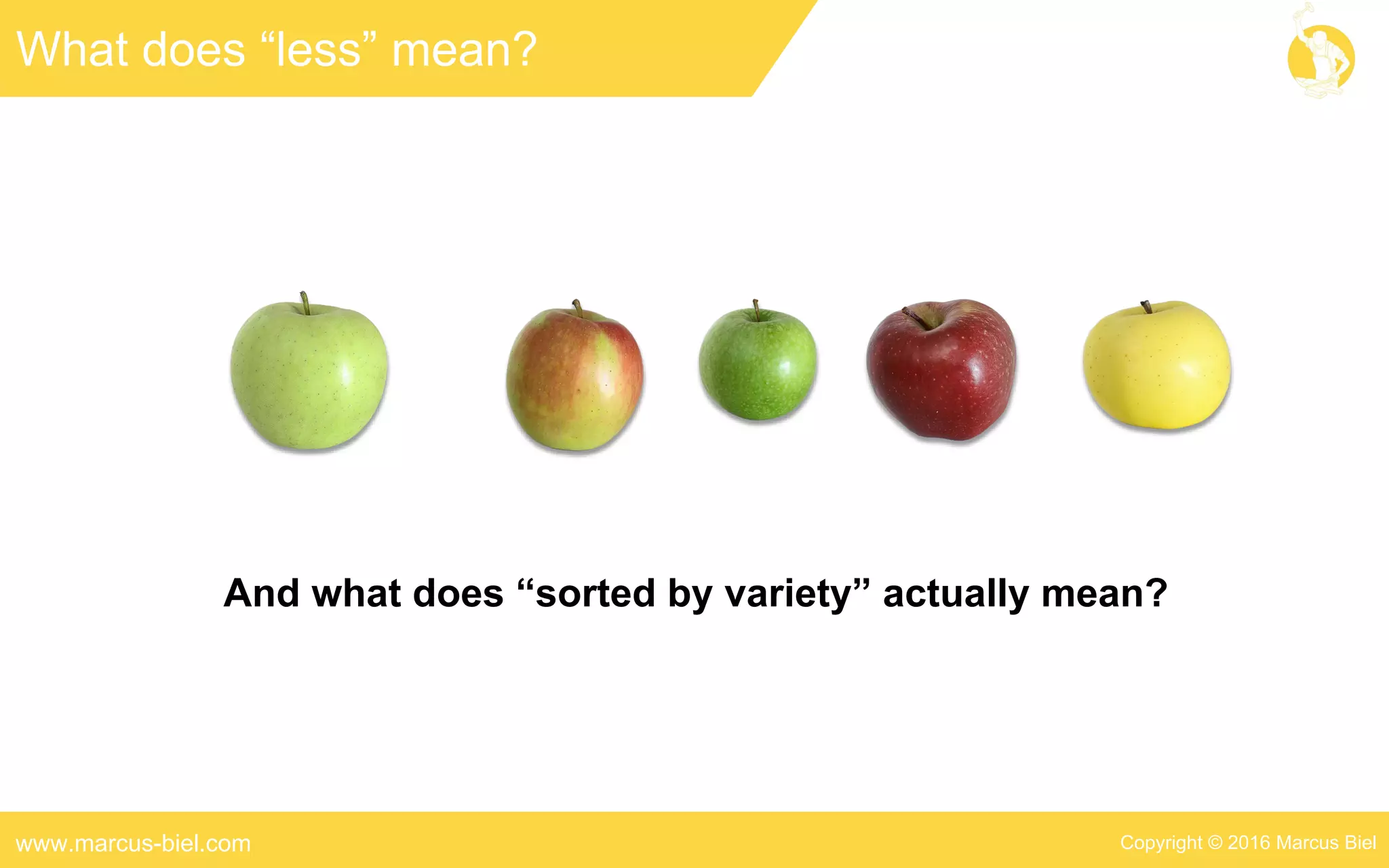 What does “less” mean?

And what does “sorted by variety” actually mean?

www.marcus-biel.com

Copyright © 2016 Marcus Biel